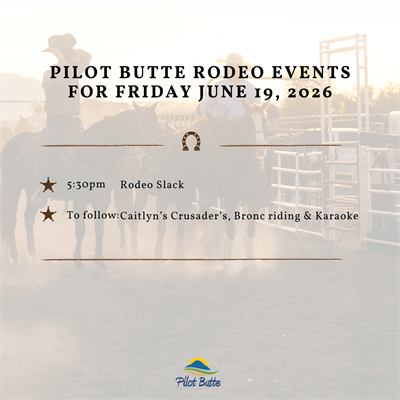 PILOT BUTTE RODEO EVENTS FOR FRIDAY JUNE 19, 2026

5:30pm Rodeo Slack

To follow:Caitlyn's Crusader's, Bronc riding & Karaoke

Pilot Butte